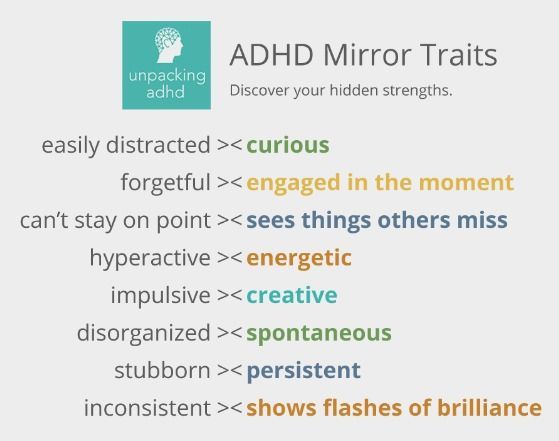 unpacking adhd

ADHD Mirror Traits

Discover your hidden strengths.

easily distracted >< curious

forgetful >< engaged in the moment

can't stay on point >< sees things others miss

hyperactive >< energetic

impulsive >< creative

disorganized >< spontaneous

stubborn >< persistent

inconsistent >< shows flashes of brilliance